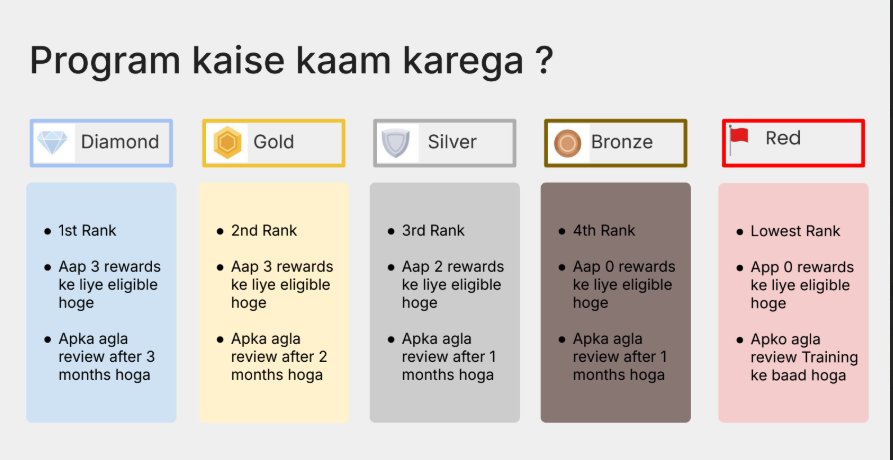 Program kaise kaam karega ?

Diamond

- 1st Rank
- Aap 3 rewards ke liye eligible hoge
- Apka agla review after 3 months hoga

Gold

- 2nd Rank
- Aap 3 rewards ke liye eligible hoge
- Apka agla review after 2 months hoga

Silver

- 3rd Rank
- Aap 2 rewards ke liye eligible hoge
- Apka agla review after 1 months hoga

Bronze

- 4th Rank
- Aap 0 rewards ke liye eligible hoge
- Apka agla review after 1 months hoga

Red

- Lowest Rank
- App 0 rewards ke liye eligible hoge
- Apko agla review Training ke baad hoga